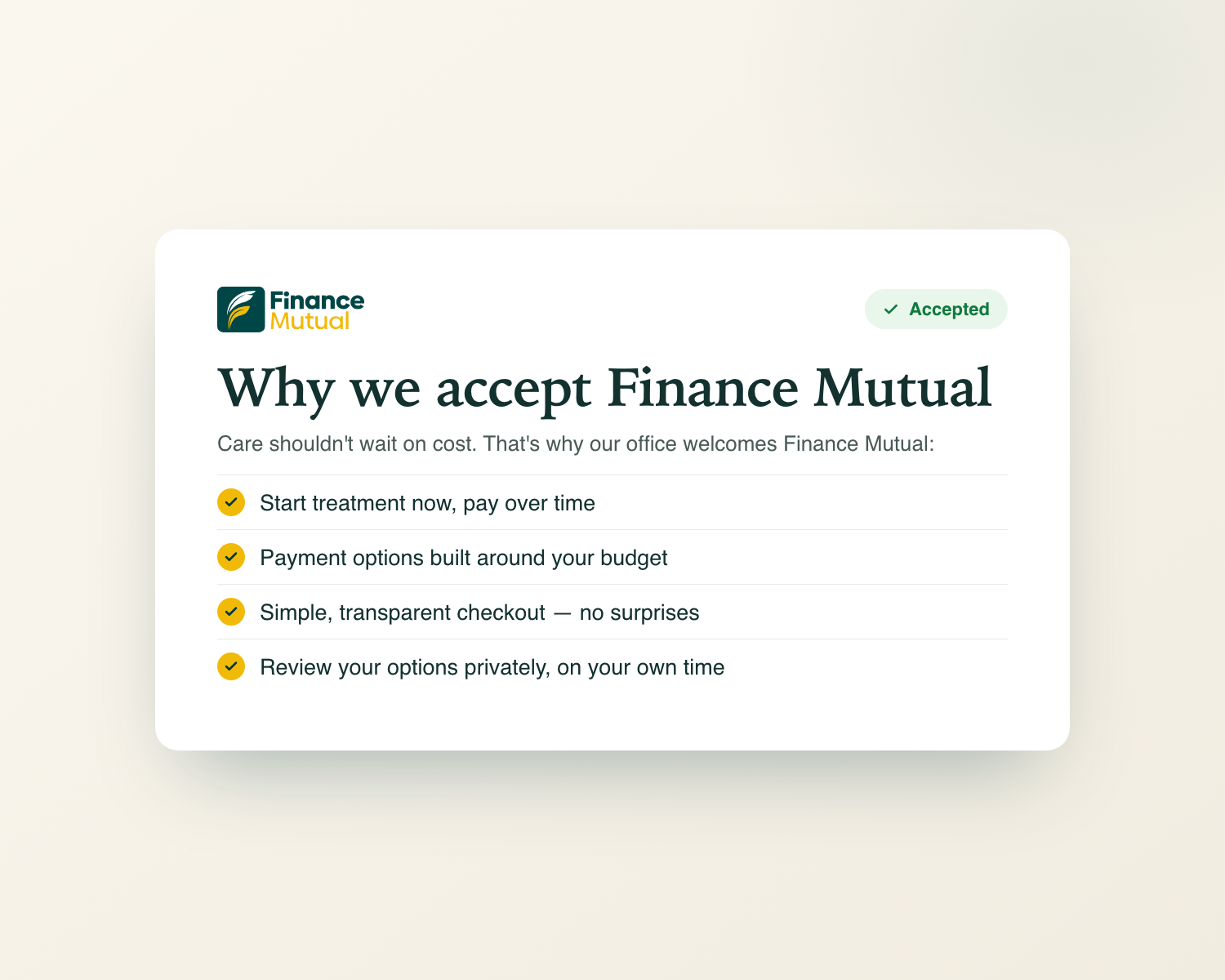 Finance Mutual

Accepted

Why we accept Finance Mutual

Care shouldn't wait on cost. That's why our office welcomes Finance Mutual:

Start treatment now, pay over time

Payment options built around your budget

Simple, transparent checkout — no surprises

Review your options privately, on your own time